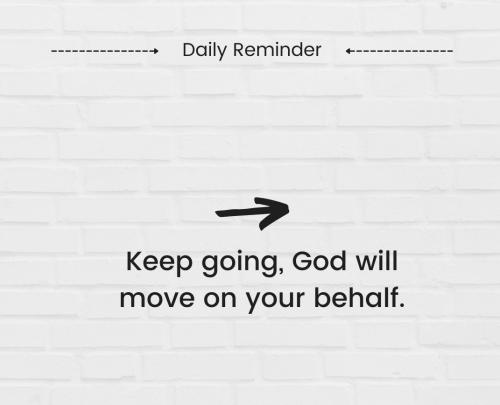 Daily Reminder

Keep going, God will move on your behalf.